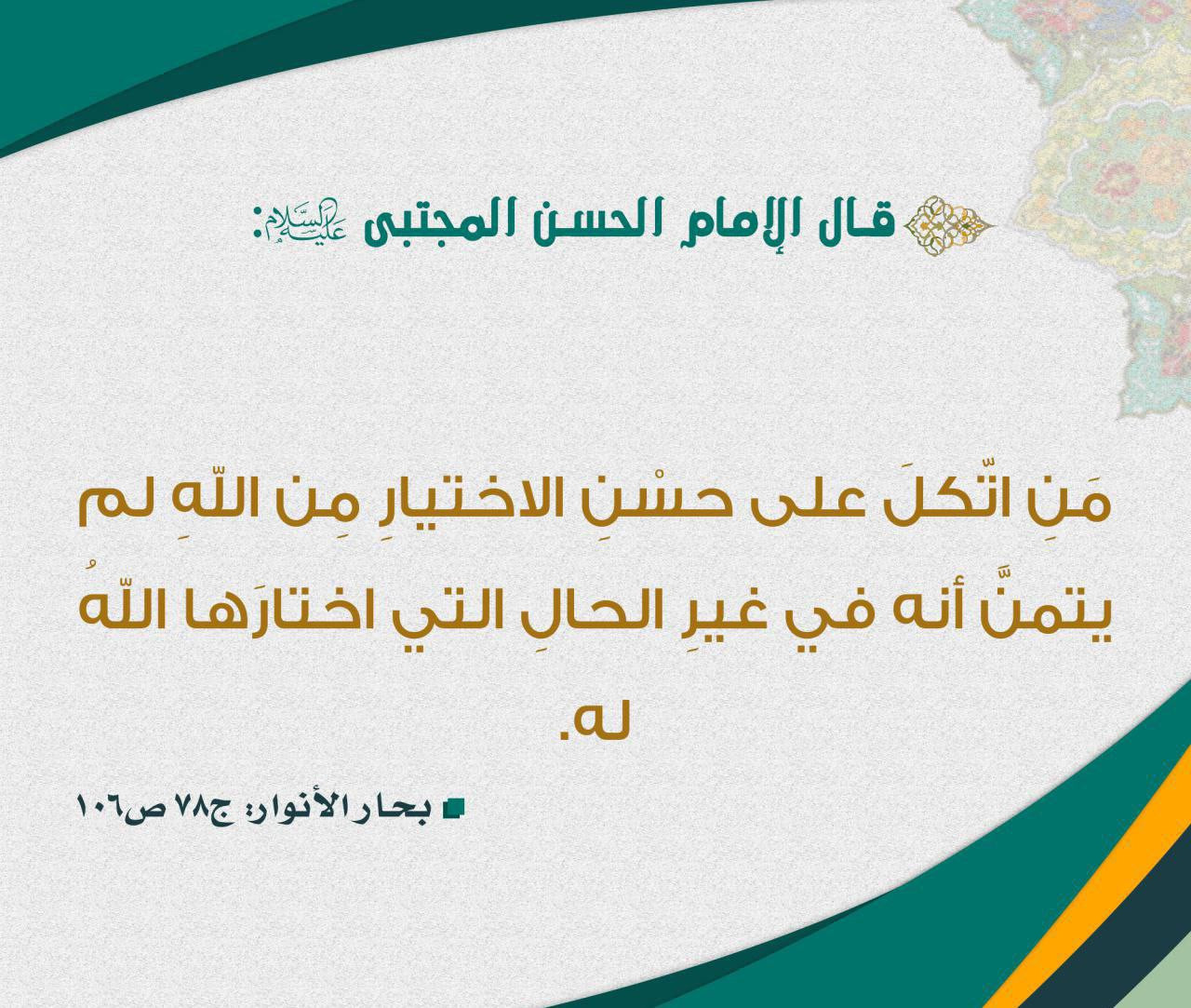 قال الإمام الحسن المجتبى عليه السلام:

مَنِ اتّكلَ على حسْنِ الاختيارِ مِن اللّهِ لم يتمنَّ أنه في غيرِ الحالِ التي اختارَها اللّهُ له.

بحار الأنوار: ج٧٨ ص١٠٦